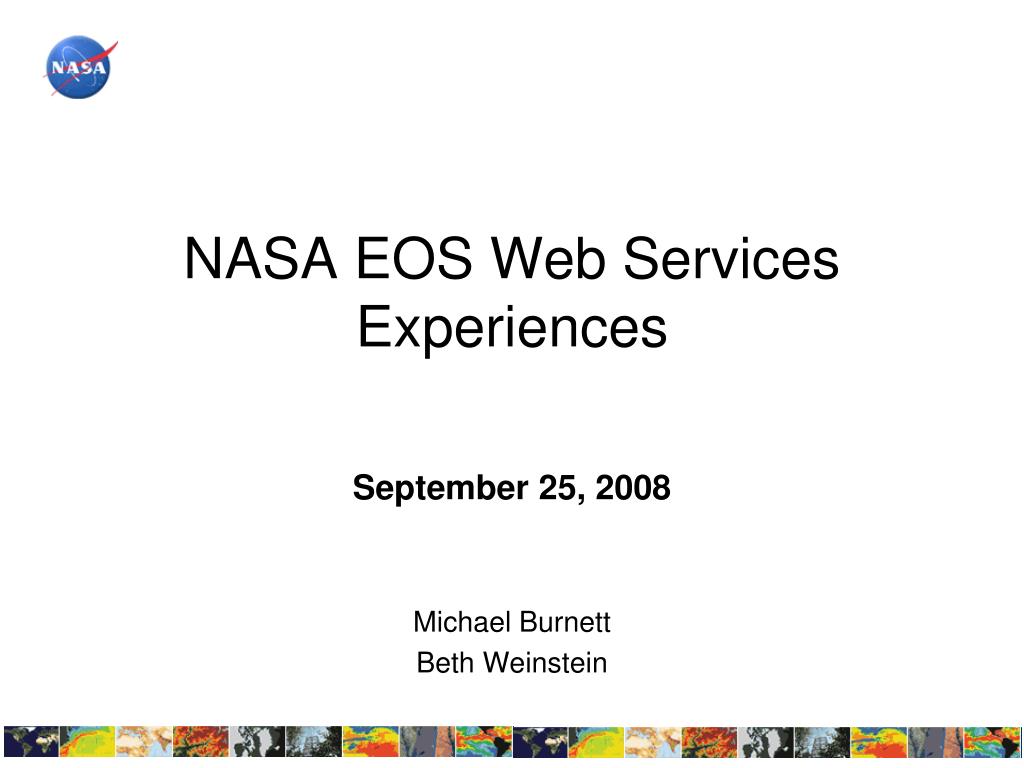 NASA

NASA EOS Web Services Experiences

September 25, 2008

Michael Burnett
Beth Weinstein